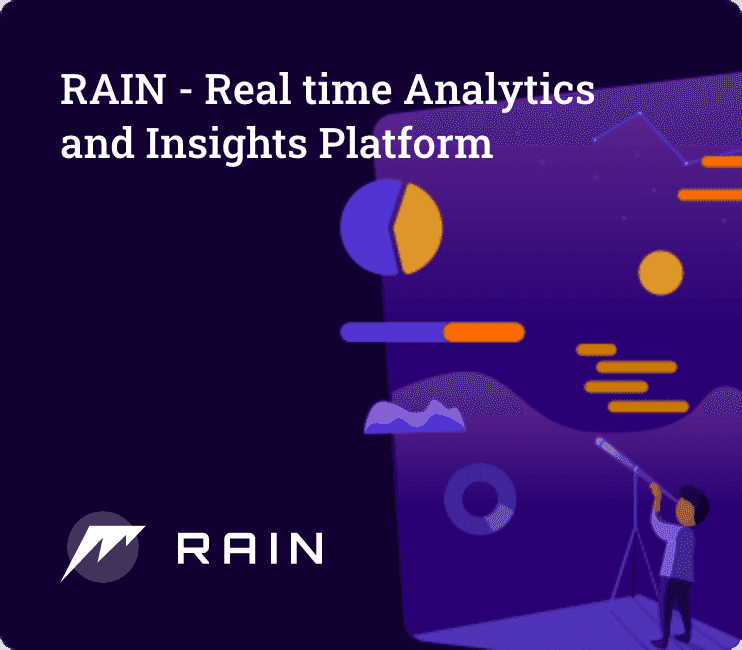 RAIN - Real time Analytics and Insights Platform

RAIN